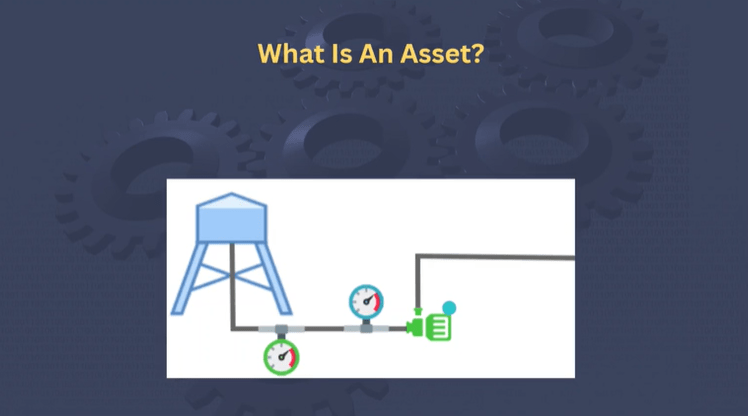 What Is An Asset?